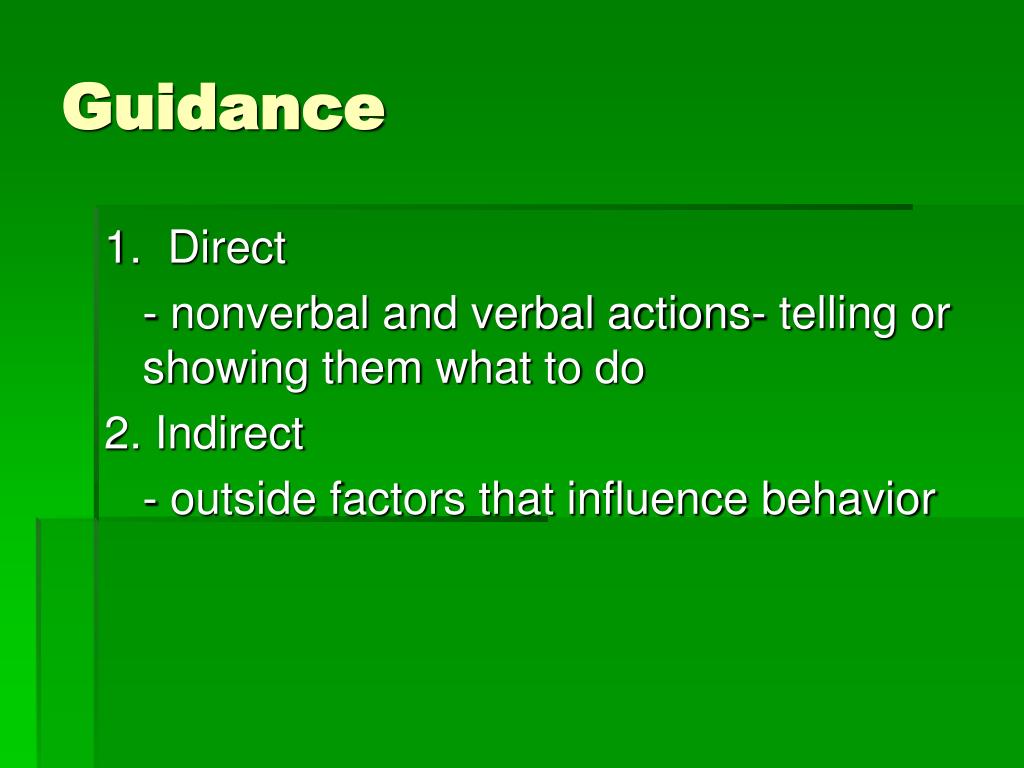 Guidance

1. Direct

- nonverbal and verbal actions- telling or showing them what to do

2. Indirect

- outside factors that influence behavior